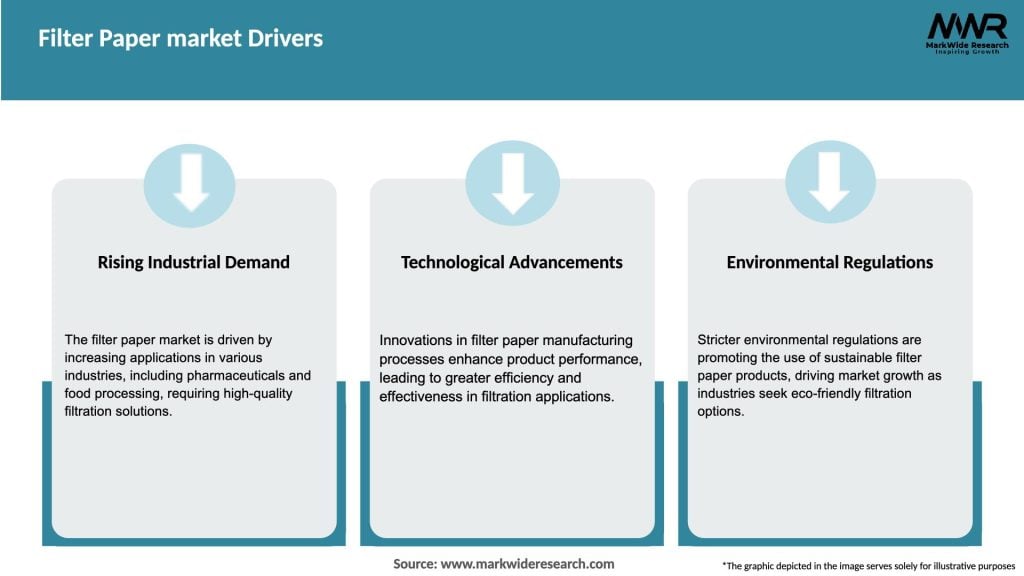 Filter Paper market Drivers

MWR
MarkWide Research
Inspiring Growth

Rising Industrial Demand

The filter paper market is driven by increasing applications in various industries, including pharmaceuticals and food processing, requiring high-quality filtration solutions.

Technological Advancements

Innovations in filter paper manufacturing processes enhance product performance, leading to greater efficiency and effectiveness in filtration applications.

Environmental Regulations

Stricter environmental regulations are promoting the use of sustainable filter paper products, driving market growth as industries seek eco-friendly filtration options.

Source: www.markwideresearch.com

*The graphic depicted in the image serves solely for illustrative purposes